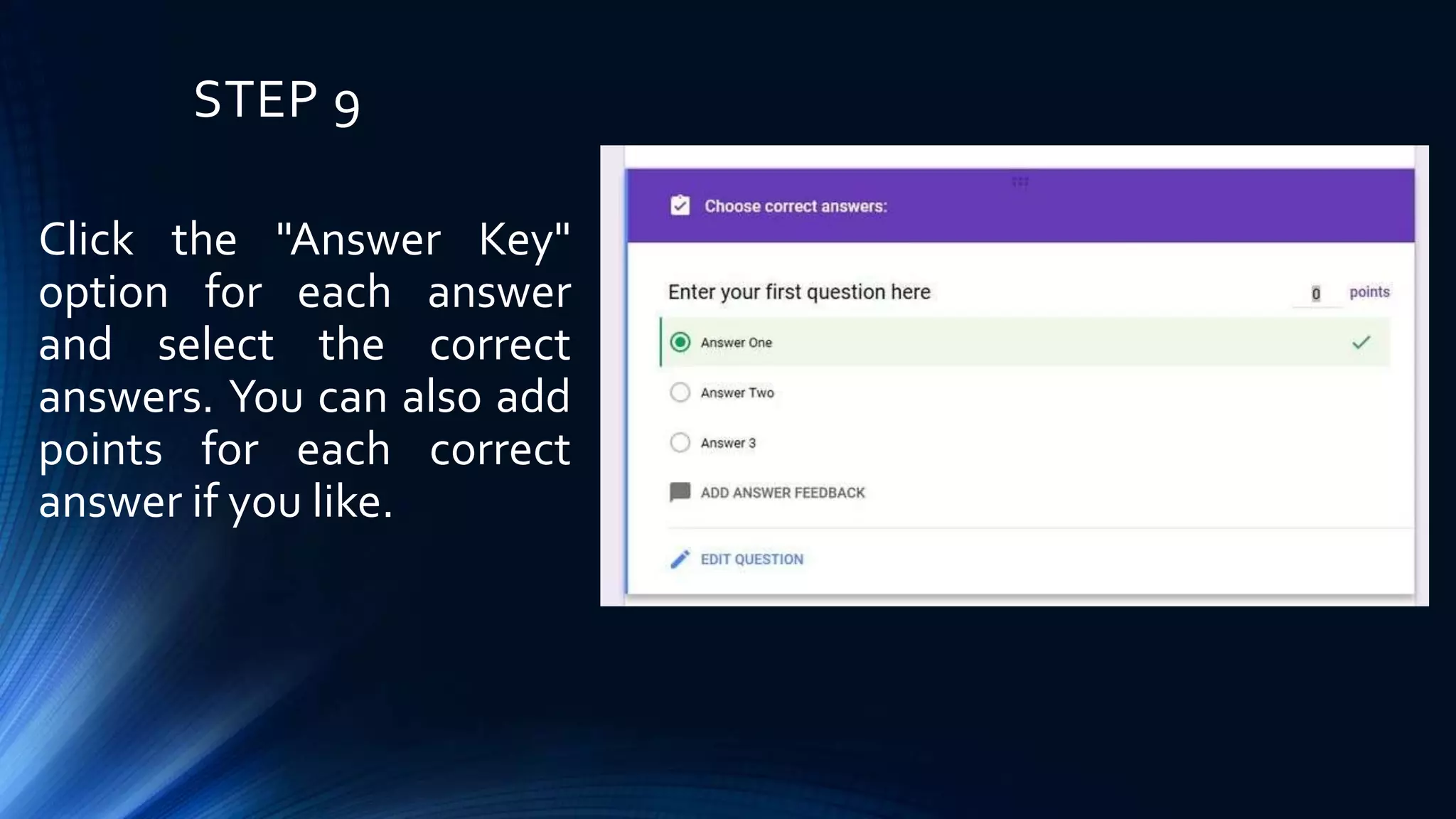 STEP 9

Click the "Answer Key" option for each answer and select the correct answers. You can also add points for each correct answer if you like.

Choose correct answers:

Enter your first question here 0 points

Answer One

Answer Two

Answer 3

ADD ANSWER FEEDBACK

EDIT QUESTION